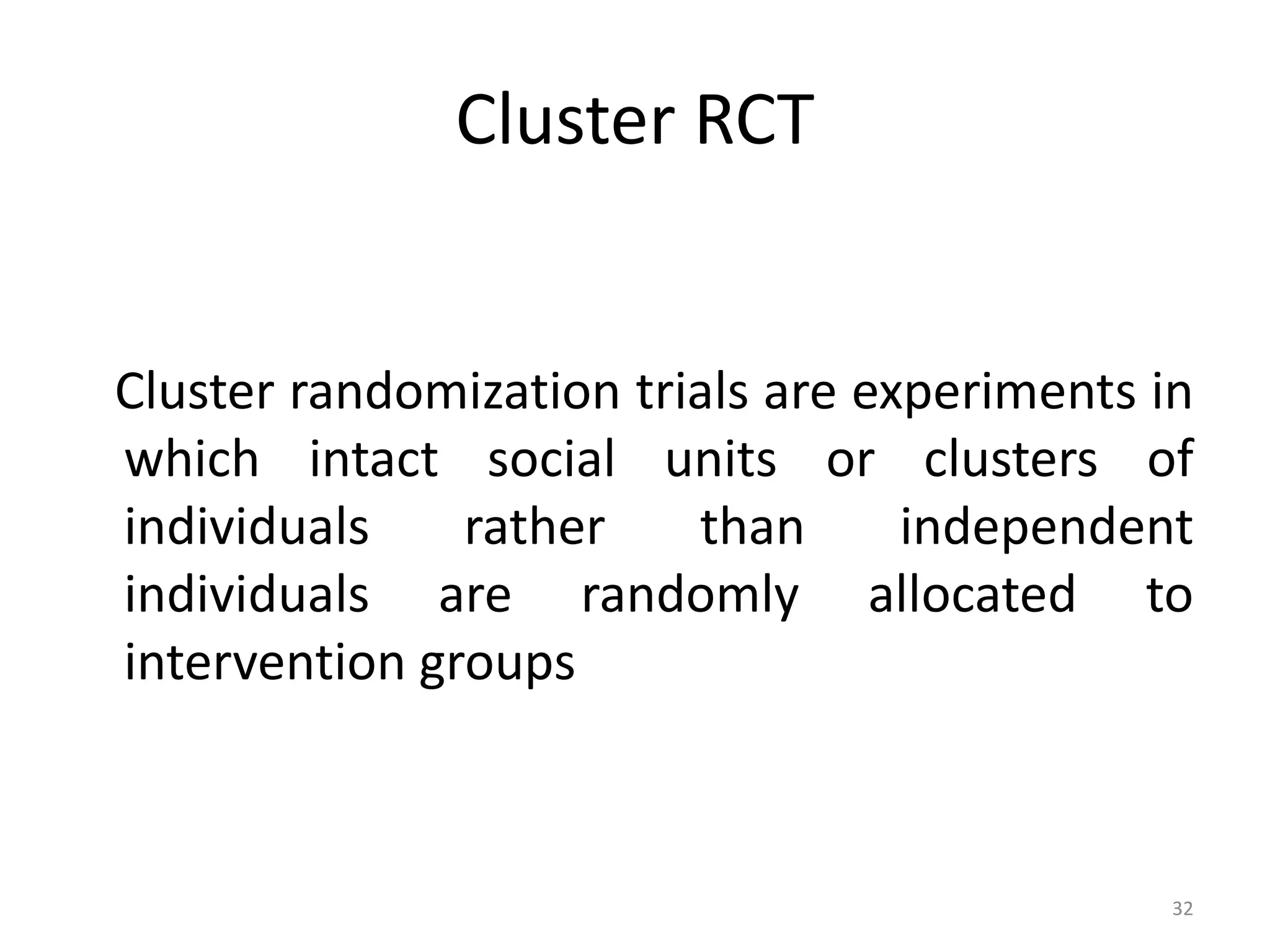 Cluster RCT

Cluster randomization trials are experiments in which intact social units or clusters of individuals rather than independent individuals are randomly allocated to intervention groups

32